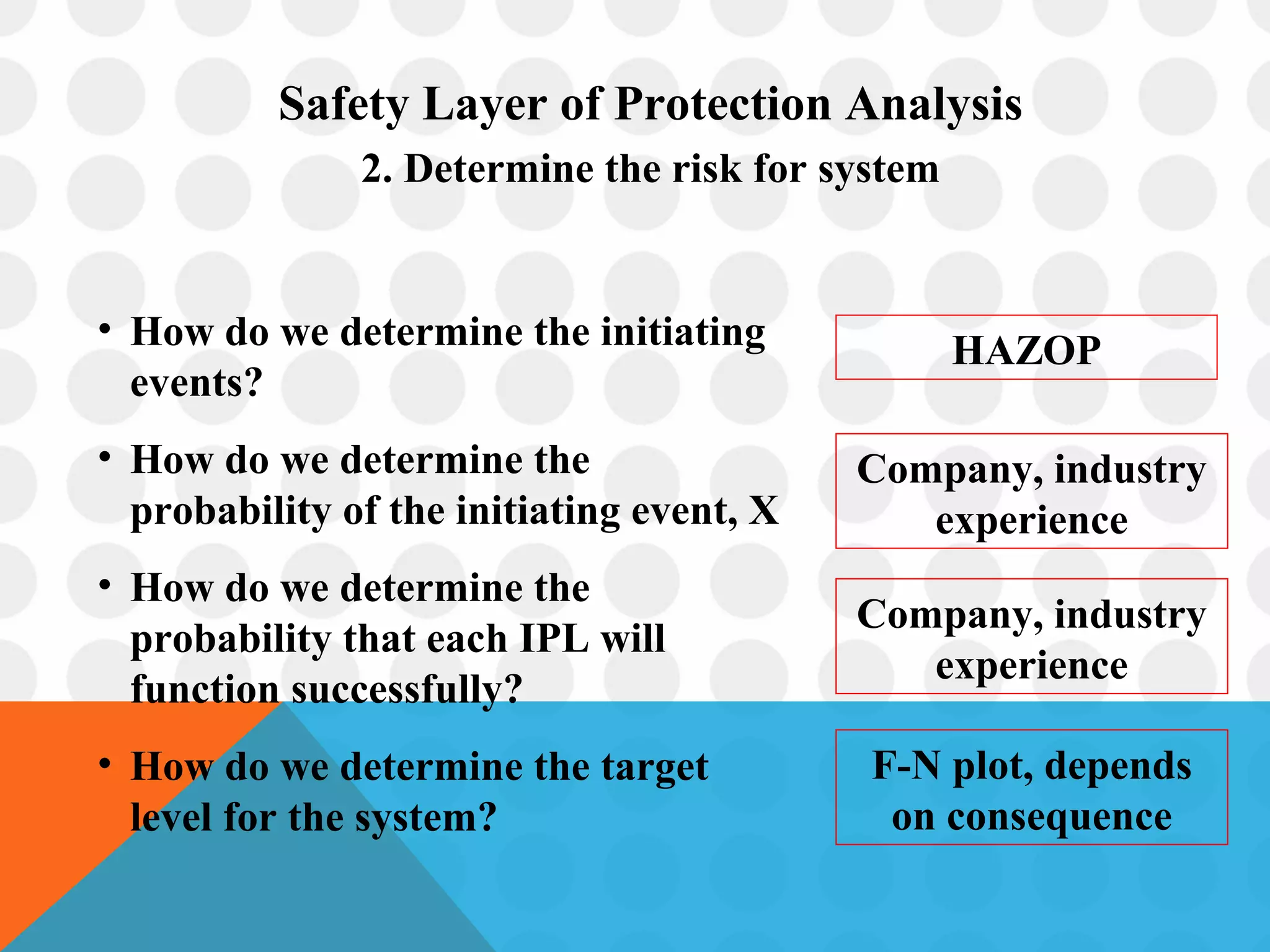 Safety Layer of Protection Analysis
2. Determine the risk for system

• How do we determine the initiating events?

HAZOP

• How do we determine the probability of the initiating event, X

Company, industry experience

• How do we determine the probability that each IPL will function successfully?

Company, industry experience

• How do we determine the target level for the system?

F-N plot, depends on consequence